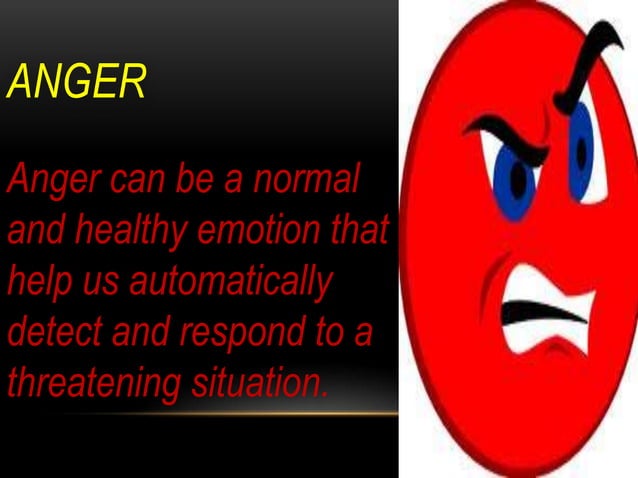 ANGER

Anger can be a normal and healthy emotion that help us automatically detect and respond to a threatening situation.